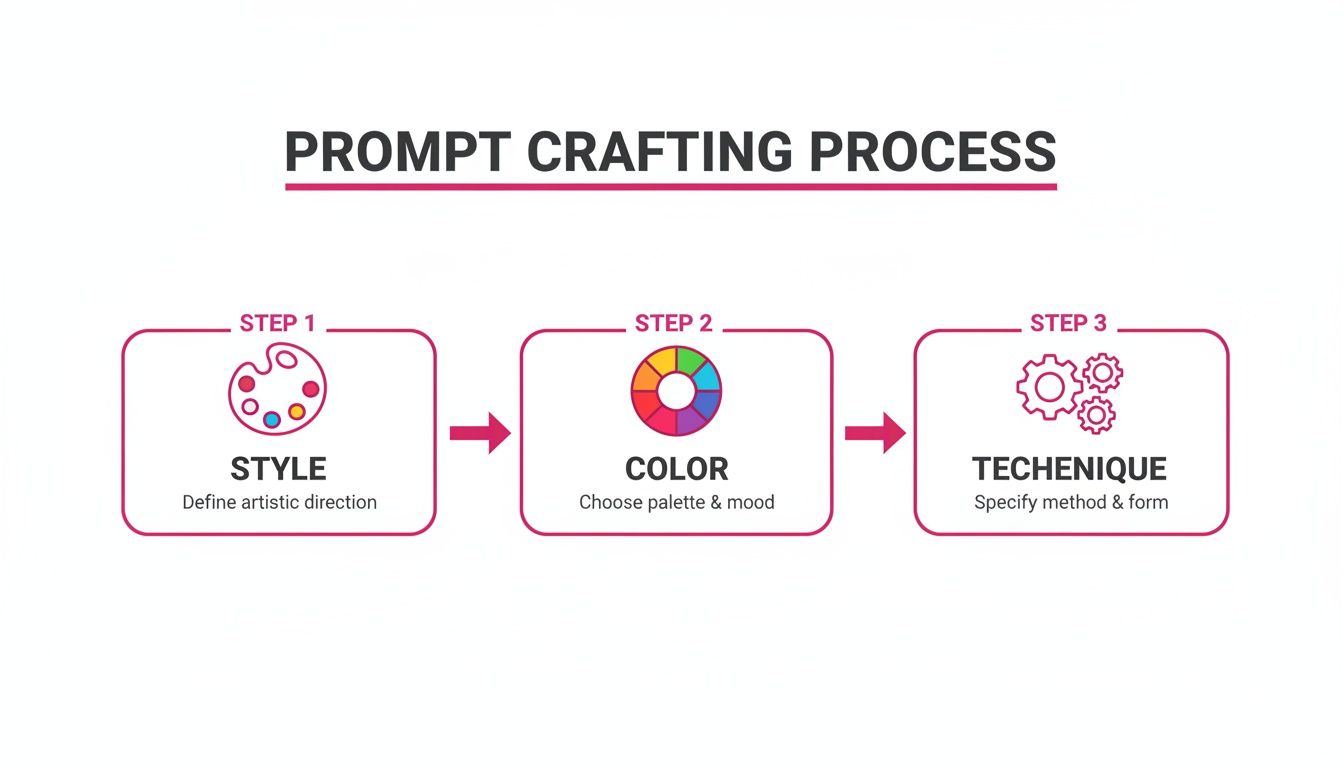 PROMPT CRAFTING PROCESS

STEP 1

STYLE

Define artistic direction

STEP 2

COLOR

Choose palette & mood

STEP 3

TECHENIQUE

Specify method & form